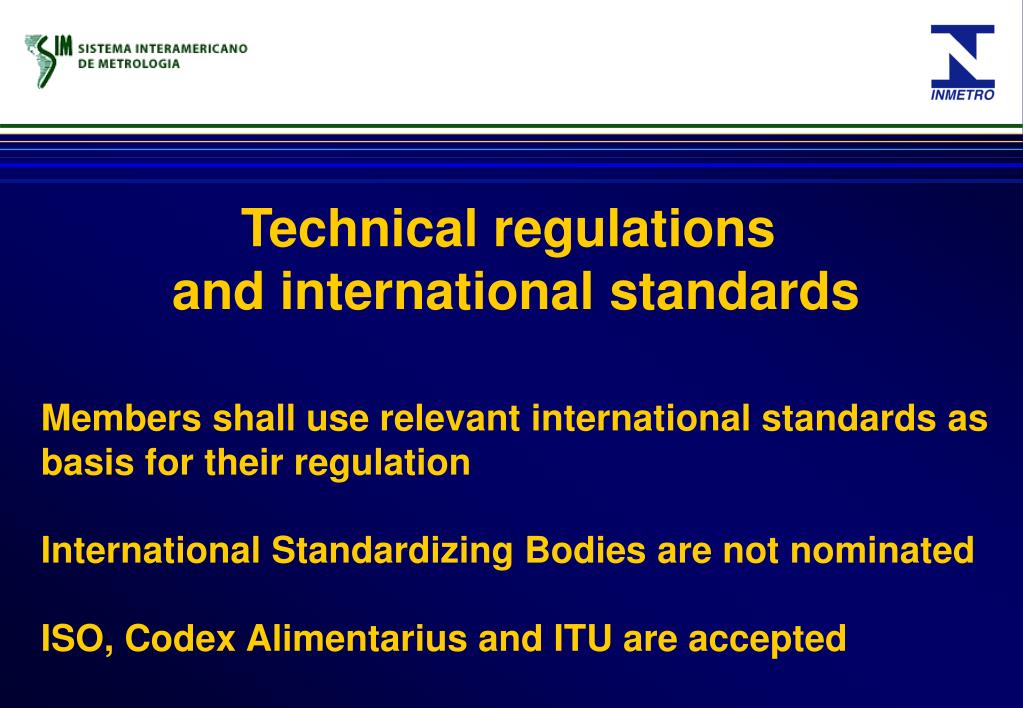 SIM SISTEMA INTERAMERICANO DE METROLOGIA

INMETRO

Technical regulations and international standards

Members shall use relevant international standards as basis for their regulation

International Standardizing Bodies are not nominated

ISO, Codex Alimentarius and ITU are accepted